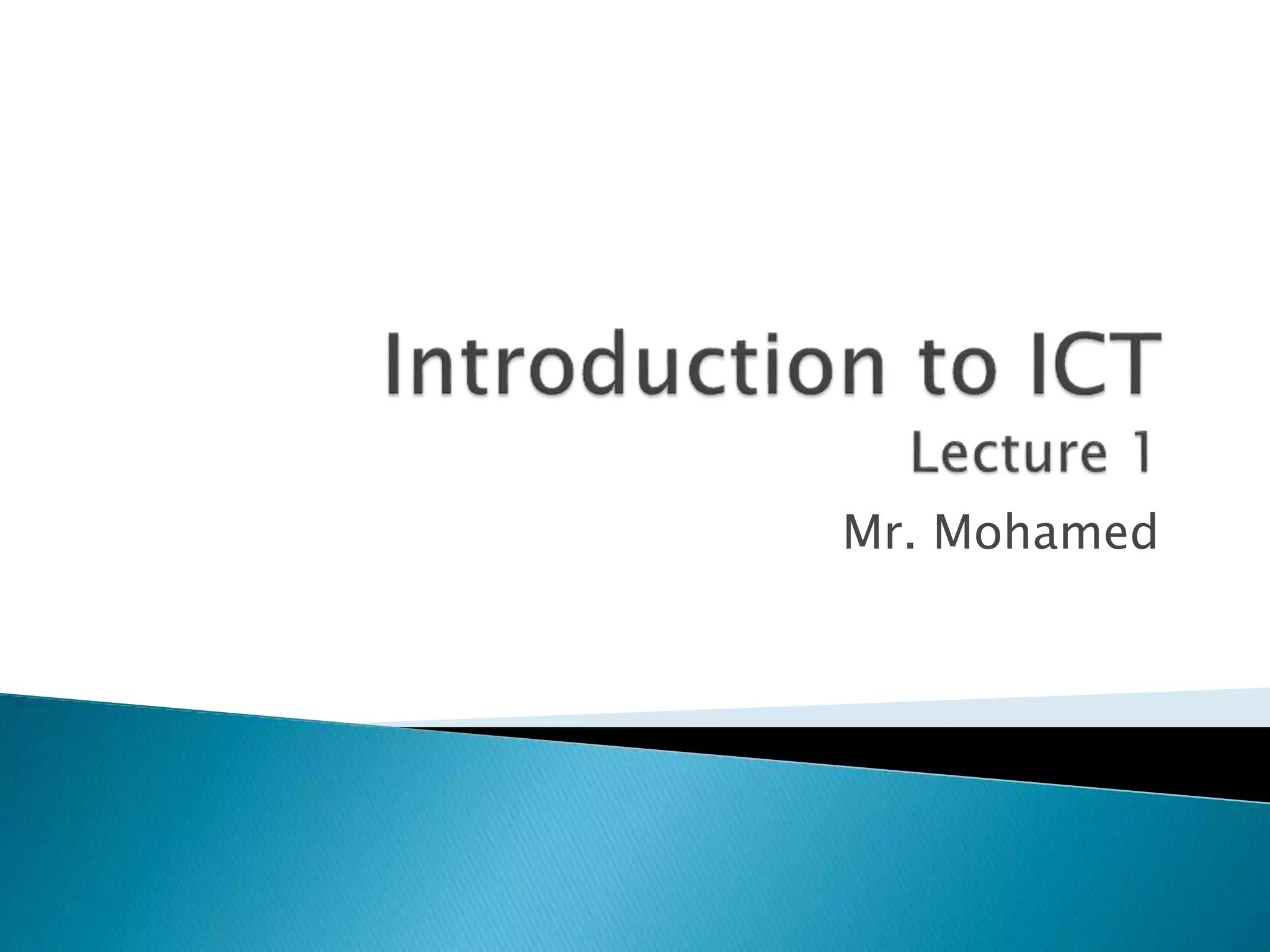 Introduction to ICT
Lecture 1

Mr. Mohamed